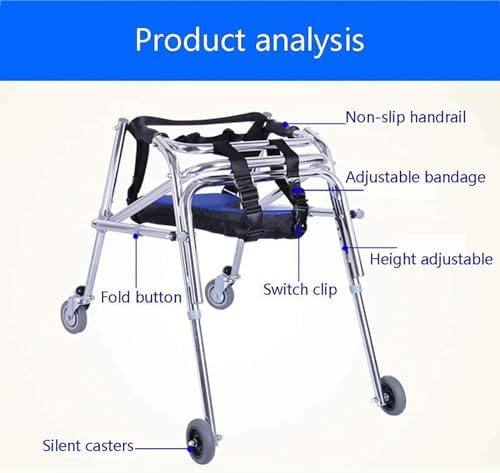 Product analysis

Non-slip handrail

Adjustable bandage

Height adjustable

Switch clip

Fold button

Silent casters